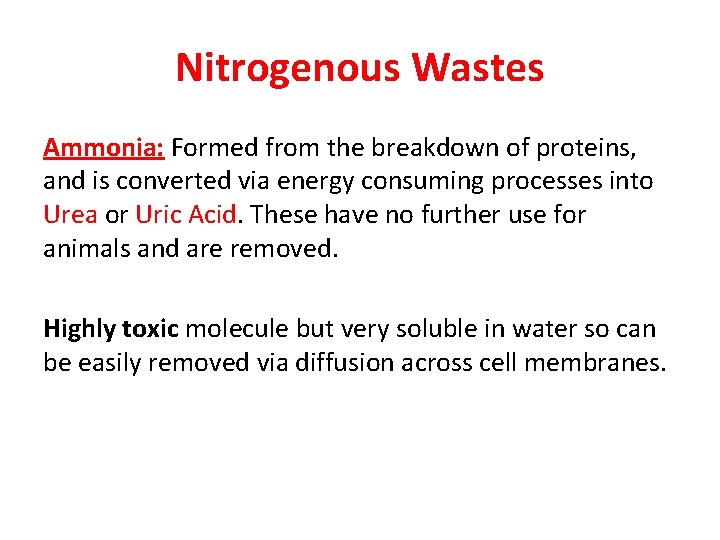 Nitrogenous Wastes

Ammonia: Formed from the breakdown of proteins, and is converted via energy consuming processes into Urea or Uric Acid. These have no further use for animals and are removed.

Highly toxic molecule but very soluble in water so can be easily removed via diffusion across cell membranes.